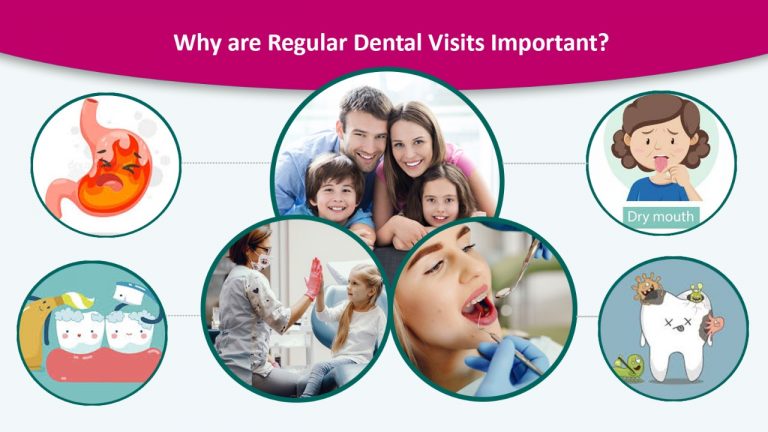 Why are Regular Dental Visits Important?

Dry mouth